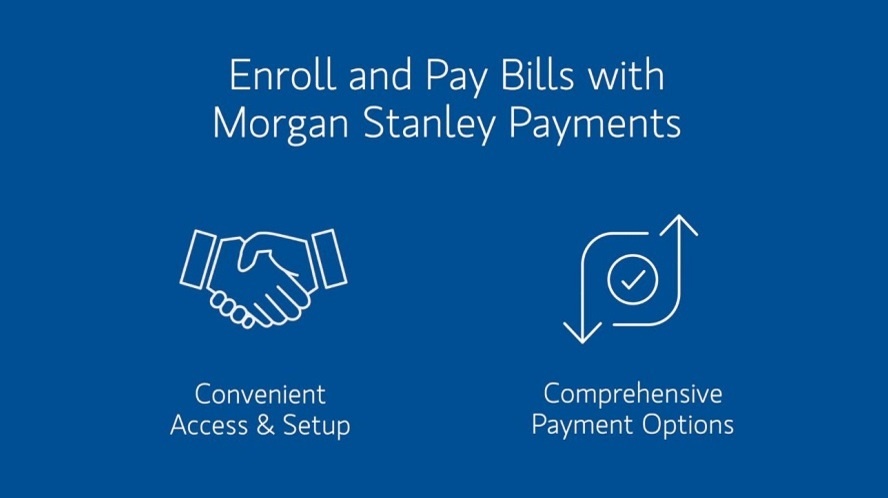 Enroll and Pay Bills with Morgan Stanley Payments

Convenient Access & Setup

Comprehensive Payment Options